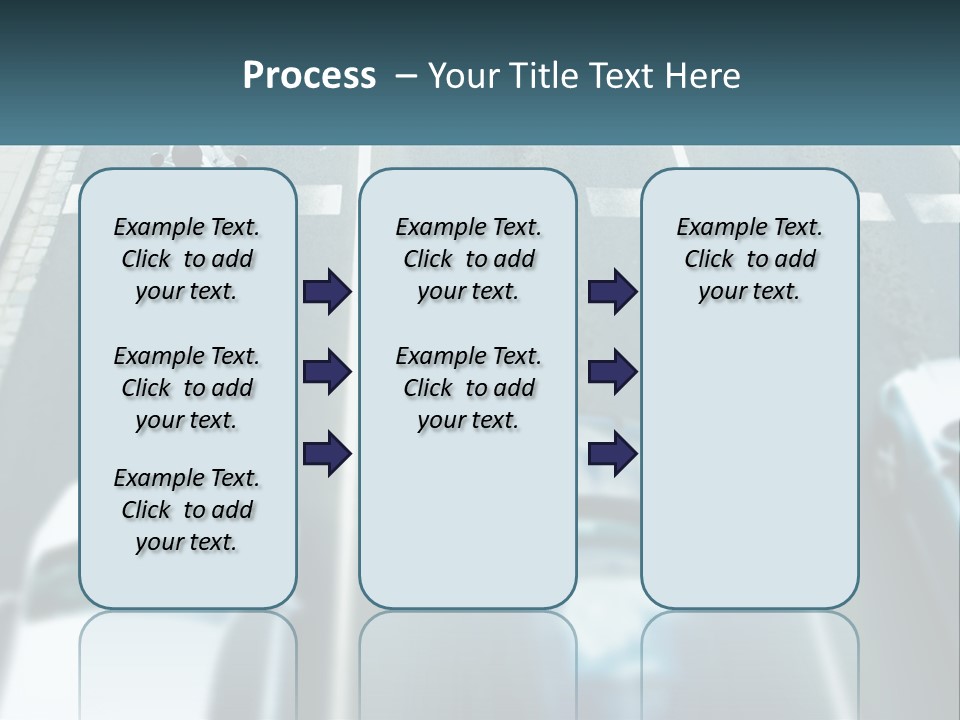 Process – Your Title Text Here

Example Text. Click to add your text.

Example Text. Click to add your text.

Example Text. Click to add your text.

Example Text. Click to add your text.

Example Text. Click to add your text.

Example Text. Click to add your text.